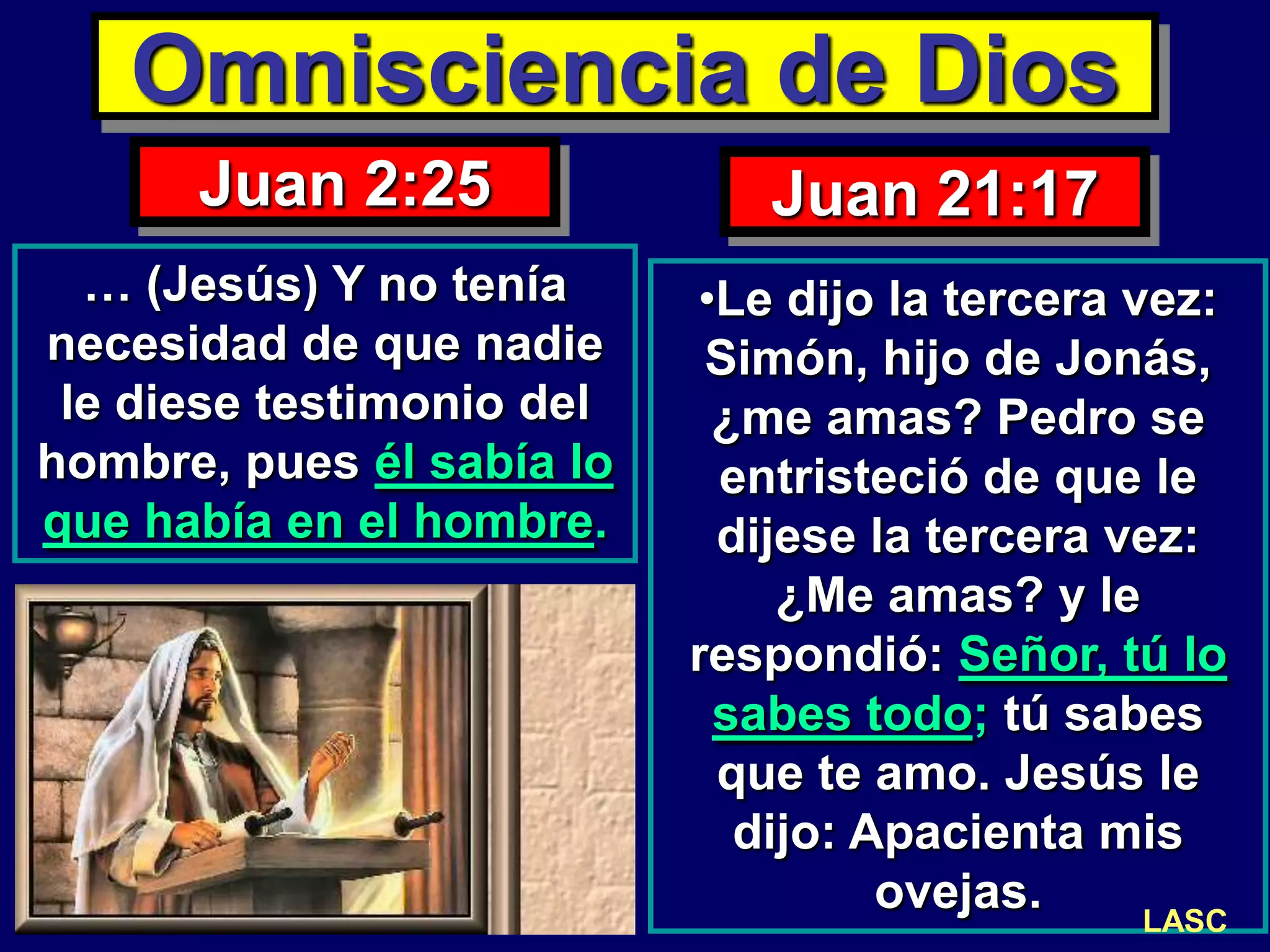 Omnisciencia de Dios

Juan 2:25

… (Jesús) Y no tenía necesidad de que nadie le diese testimonio del hombre, pues él sabía lo que había en el hombre.

Juan 21:17

•Le dijo la tercera vez: Simón, hijo de Jonás, ¿me amas? Pedro se entristeció de que le dijese la tercera vez: ¿Me amas? y le respondió: Señor, tú lo sabes todo; tú sabes que te amo. Jesús le dijo: Apacienta mis ovejas.

LASC